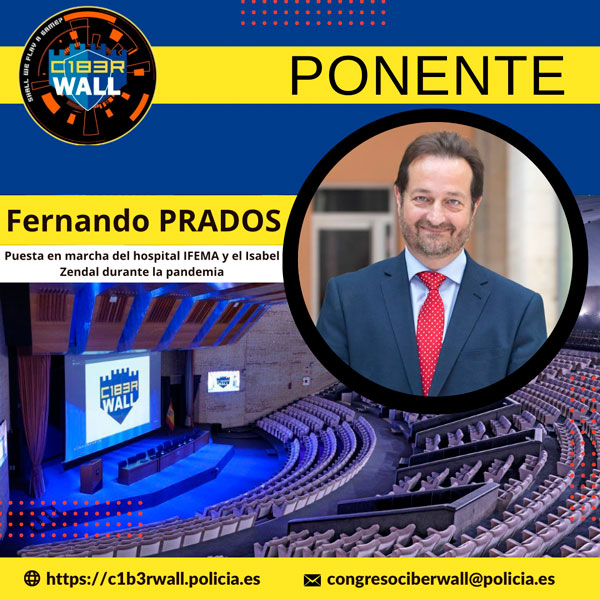 SHALL WE PLAY A GAME?
C1B3R WALL

PONENTE

Fernando PRADOS

Puesta en marcha del hospital IFEMA y el Isabel Zendal durante la pandemia

C1B3R WALL

https://c1b3rwall.policia.es
congresociberwall@policia.es